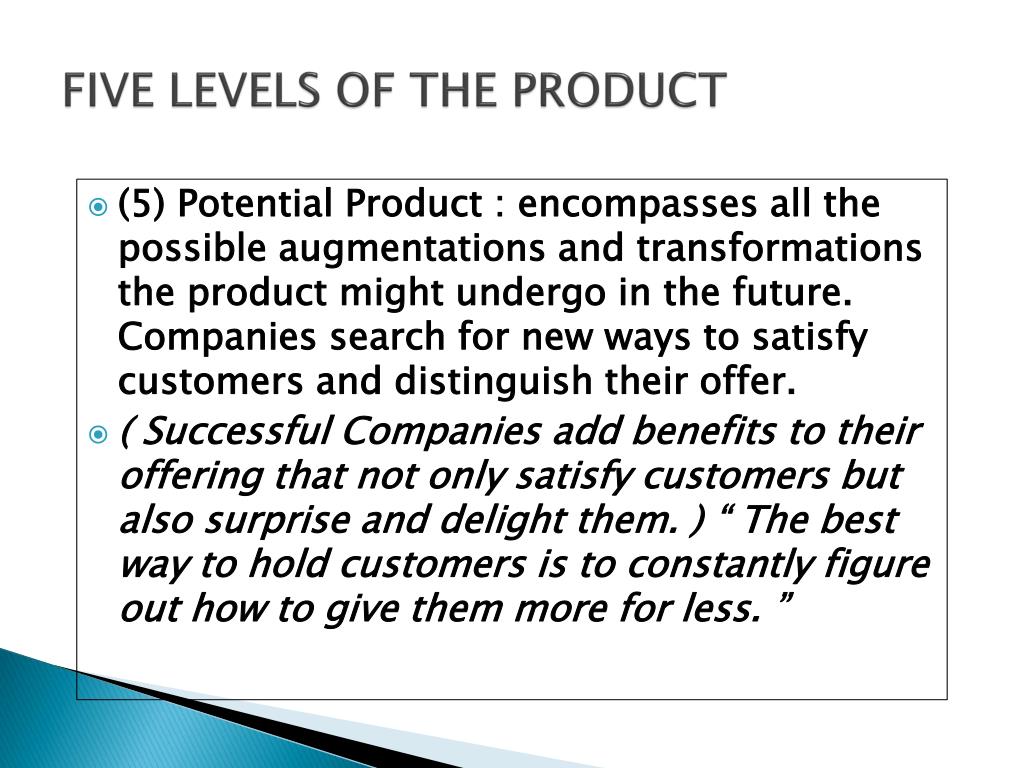 FIVE LEVELS OF THE PRODUCT

(5) Potential Product : encompasses all the possible augmentations and transformations the product might undergo in the future. Companies search for new ways to satisfy customers and distinguish their offer.

( Successful Companies add benefits to their offering that not only satisfy customers but also surprise and delight them. ) “ The best way to hold customers is to constantly figure out how to give them more for less. ”